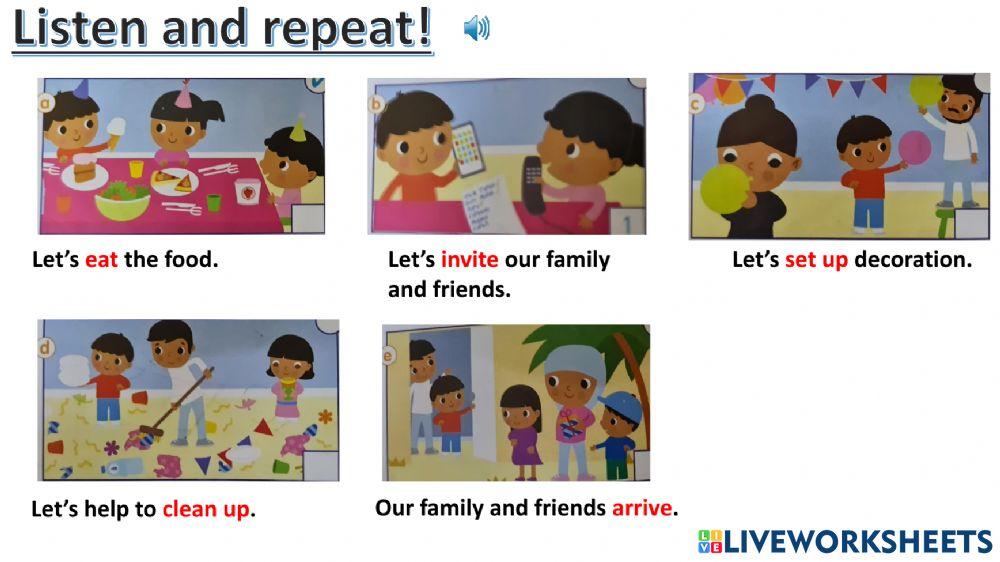 Listen and repeat!

a

Let's eat the food.

b

1

Let's invite our family and friends.

c

Let's set up decoration.

d

Let's help to clean up.

e

Our family and friends arrive.

LIVEWORKSHEETS